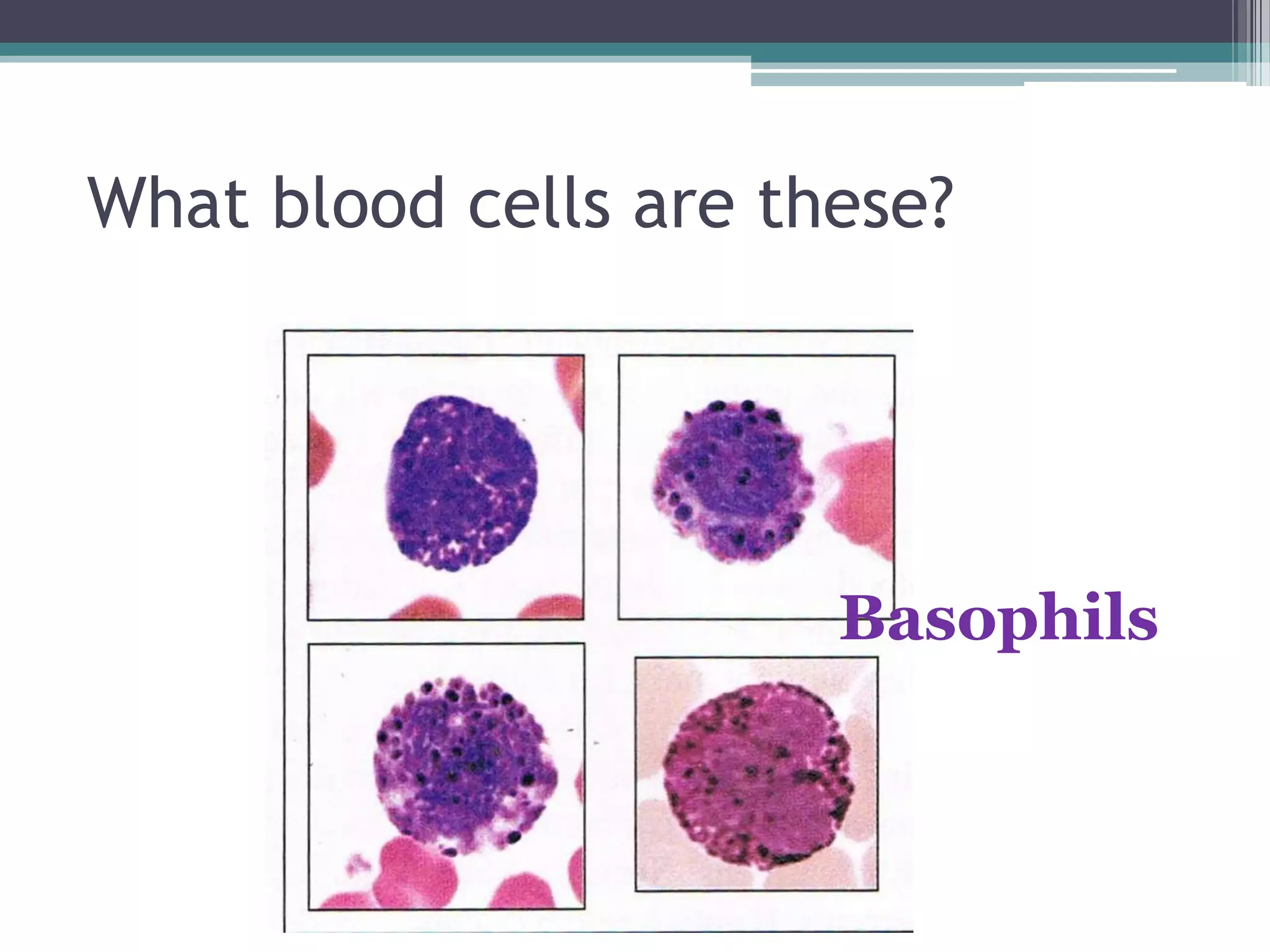 What blood cells are these?

Basophils